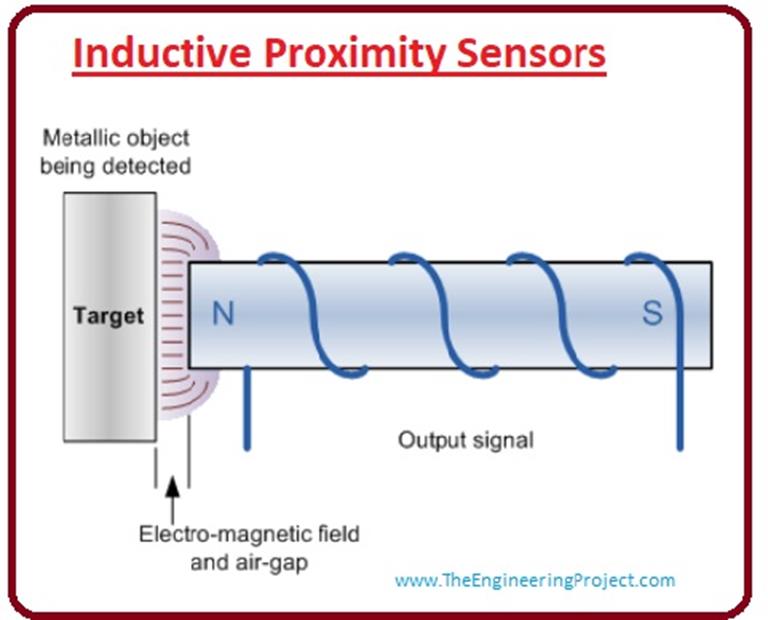 Inductive Proximity Sensors

Metallic object being detected

Target

N

S

Output signal

Electro-magnetic field and air-gap

www.TheEngineeringProject.com